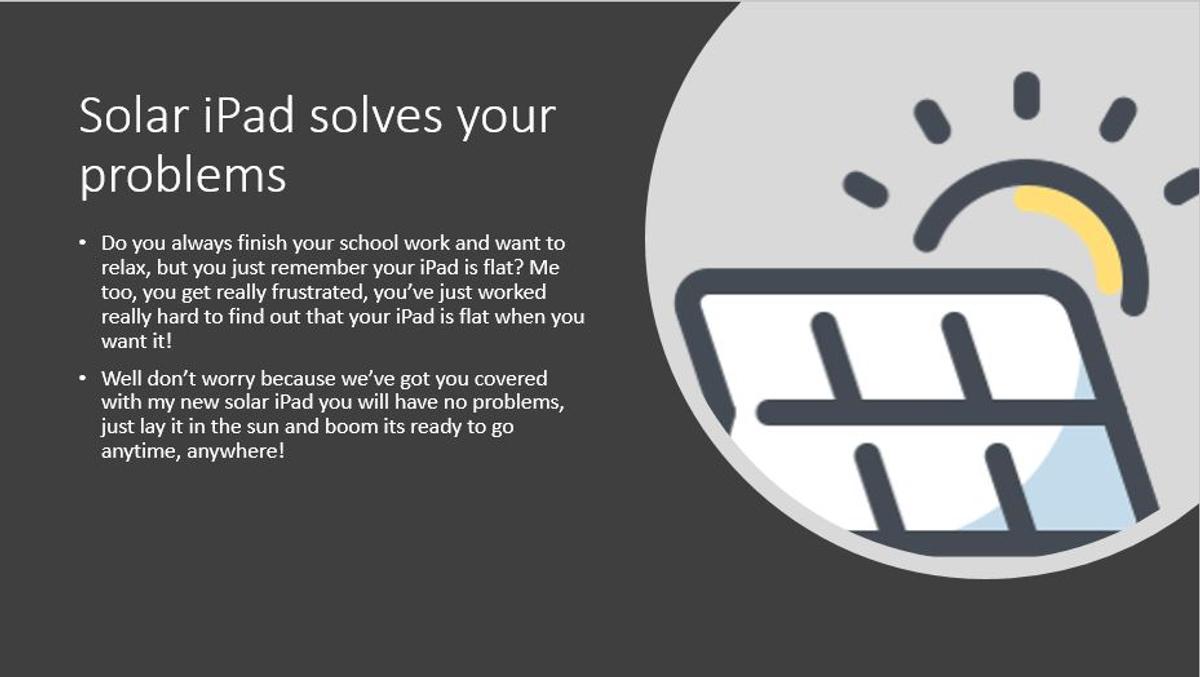 Solar iPad solves your problems

• Do you always finish your school work and want to relax, but you just remember your iPad is flat? Me too, you get really frustrated, you've just worked really hard to find out that your iPad is flat when you want it!

• Well don't worry because we've got you covered with my new solar iPad you will have no problems, just lay it in the sun and boom its ready to go anytime, anywhere!